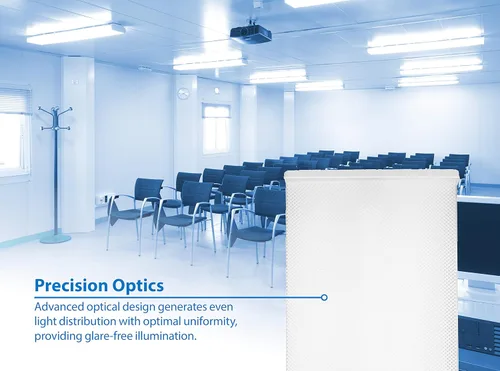 Precision Optics

Advanced optical design generates even light distribution with optimal uniformity, providing glare-free illumination.